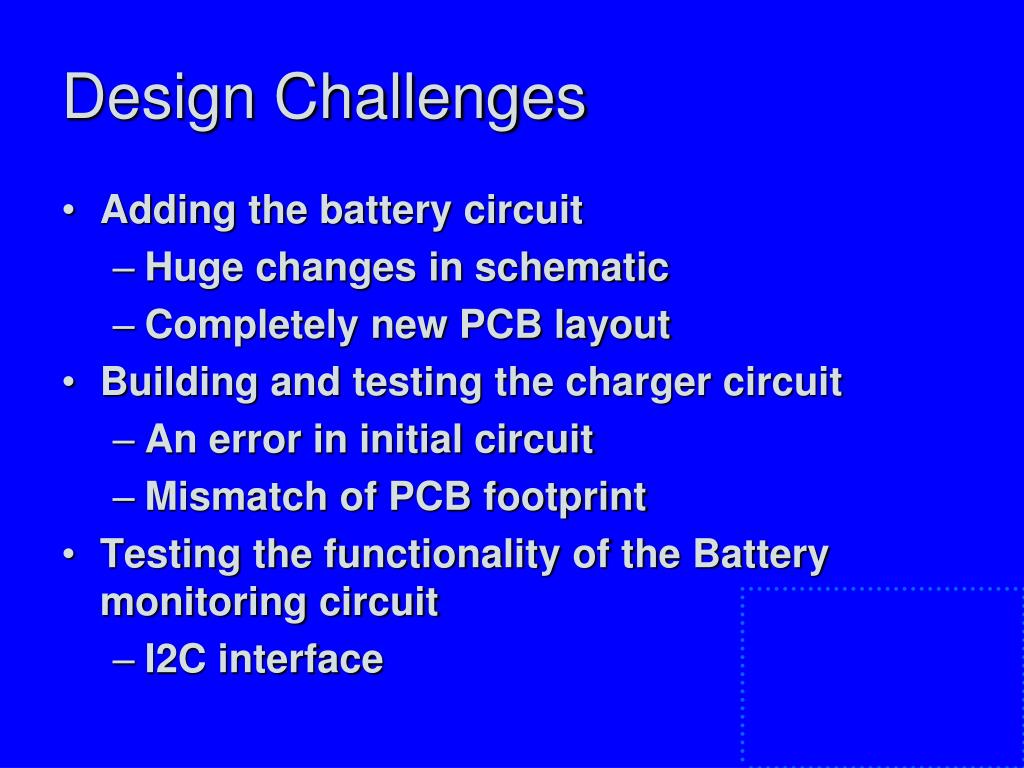 Design Challenges

• Adding the battery circuit
– Huge changes in schematic
– Completely new PCB layout
• Building and testing the charger circuit
– An error in initial circuit
– Mismatch of PCB footprint
• Testing the functionality of the Battery monitoring circuit
– I2C interface